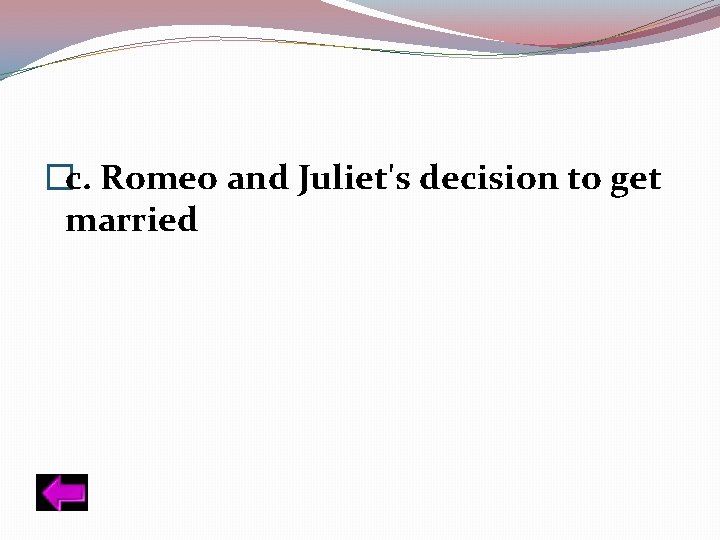 c. Romeo and Juliet's decision to get married